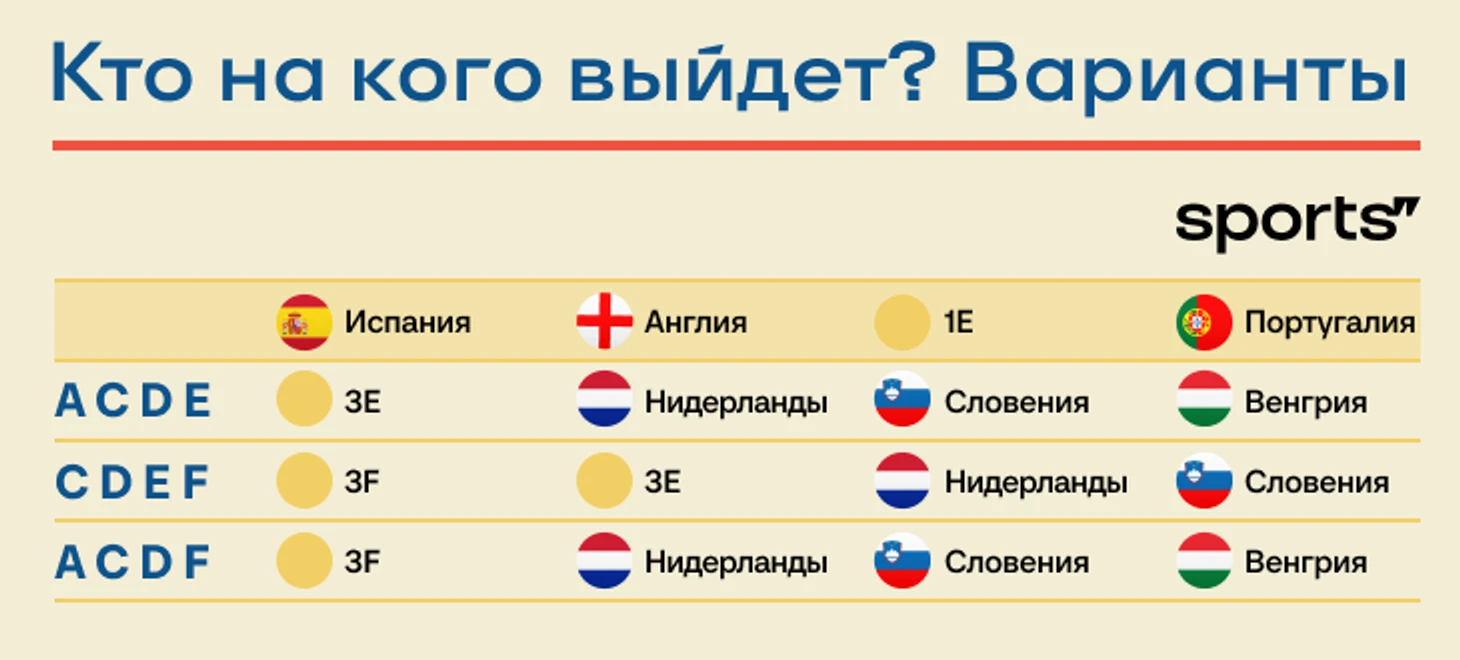 Кто на кого выйдет? Варианты

sports"

| | Испания | Англия | 1E | Португалия |
|---|---|---|---|---|
| A C D E | 3E | Нидерланды | Словения | Венгрия |
| C D E F | 3F | 3E | Нидерланды | Словения |
| A C D F | 3F | Нидерланды | Словения | Венгрия |